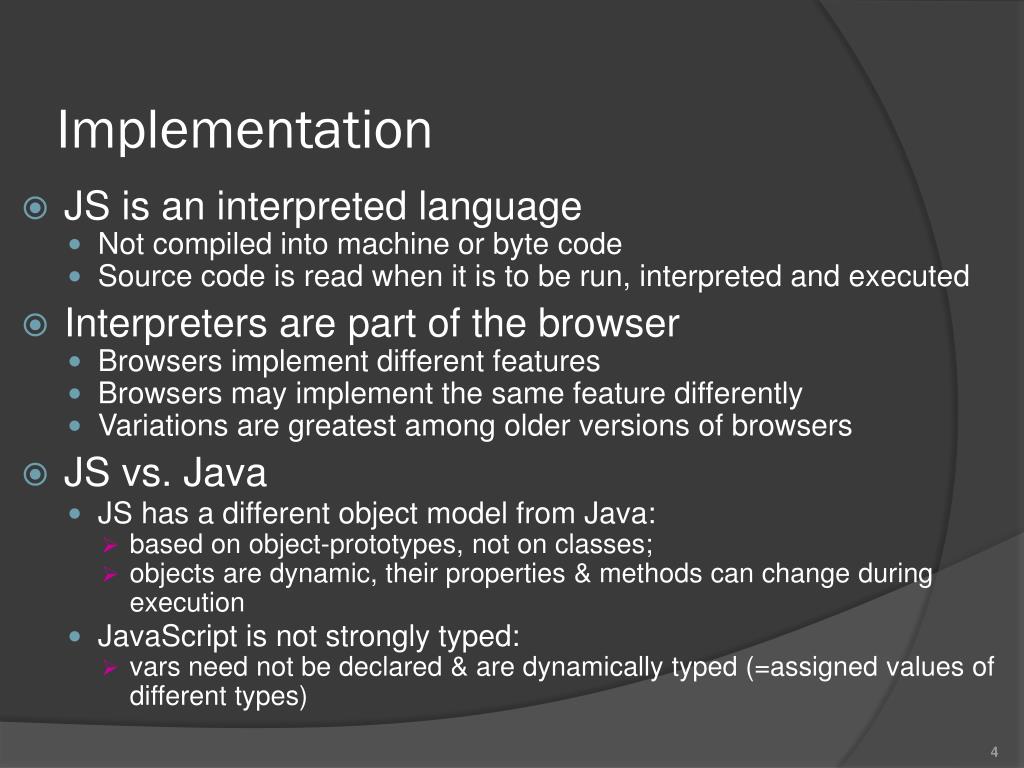 Implementation

JS is an interpreted language
Not compiled into machine or byte code
Source code is read when it is to be run, interpreted and executed

Interpreters are part of the browser
Browsers implement different features
Browsers may implement the same feature differently
Variations are greatest among older versions of browsers

JS vs. Java
JS has a different object model from Java:
based on object-prototypes, not on classes;
objects are dynamic, their properties & methods can change during execution
JavaScript is not strongly typed:
vars need not be declared & are dynamically typed (=assigned values of different types)

4